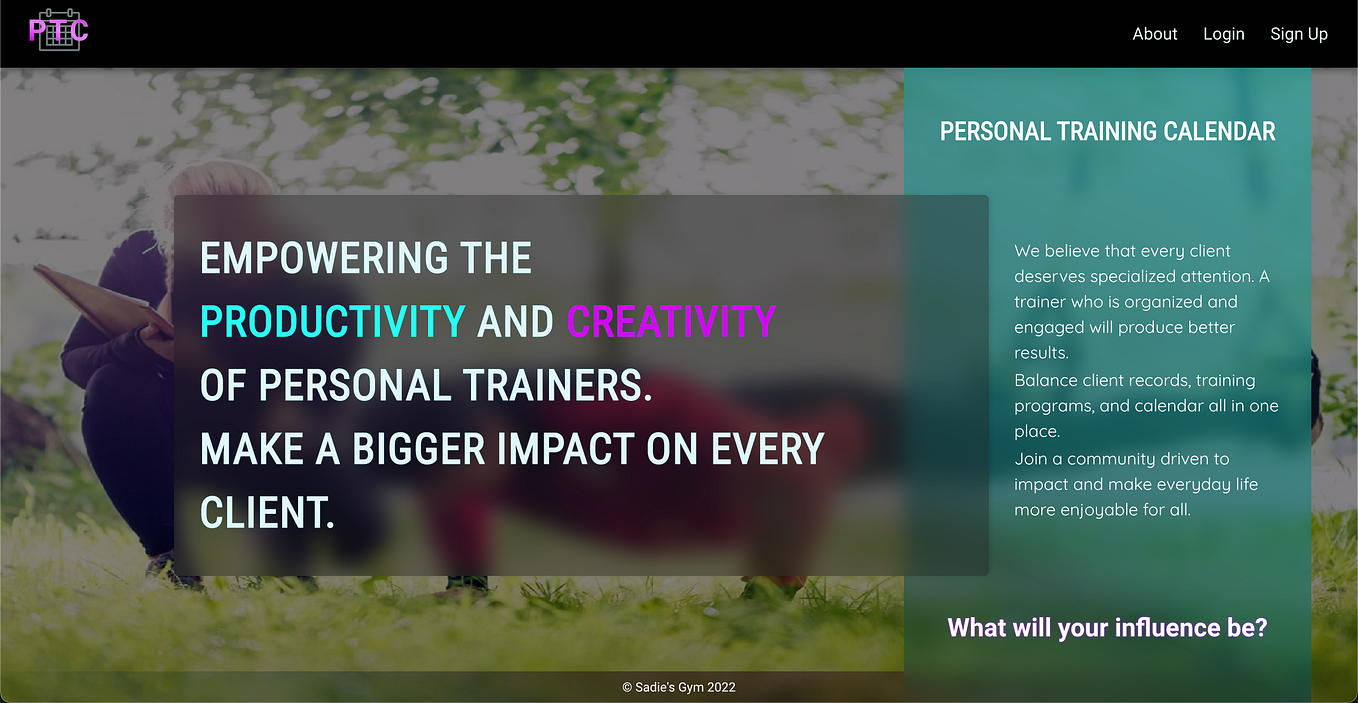 PTC

About Login Sign Up

EMPOWERING THE PRODUCTIVITY AND CREATIVITY OF PERSONAL TRAINERS.
MAKE A BIGGER IMPACT ON EVERY CLIENT.

PERSONAL TRAINING CALENDAR

We believe that every client deserves specialized attention. A trainer who is organized and engaged will produce better results.
Balance client records, training programs, and calendar all in one place.
Join a community driven to impact and make everyday life more enjoyable for all.

What will your influence be?

© Sadie's Gym 2022